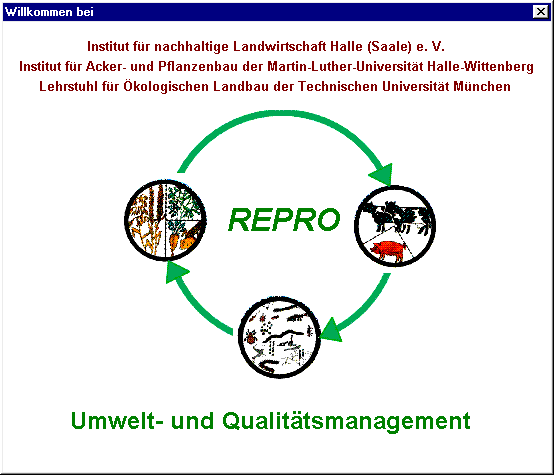 Willkommen bei

Institut für nachhaltige Landwirtschaft Halle (Saale) e. V.
Institut für Acker- und Pflanzenbau der Martin-Luther-Universität Halle-Wittenberg
Lehrstuhl für Ökologischen Landbau der Technischen Universität München

REPRO

Umwelt- und Qualitätsmanagement